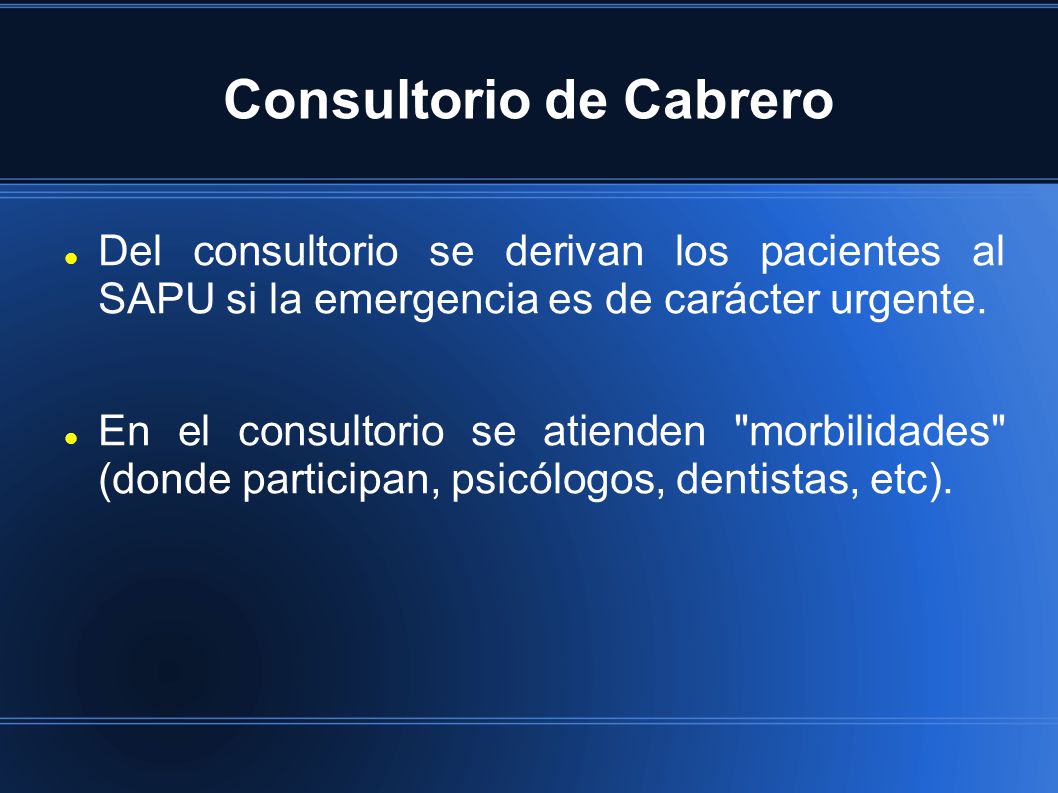 Consultorio de Cabrero

- Del consultorio se derivan los pacientes al SAPU si la emergencia es de carácter urgente.

- En el consultorio se atienden "morbilidades" (donde participan, psicólogos, dentistas, etc).